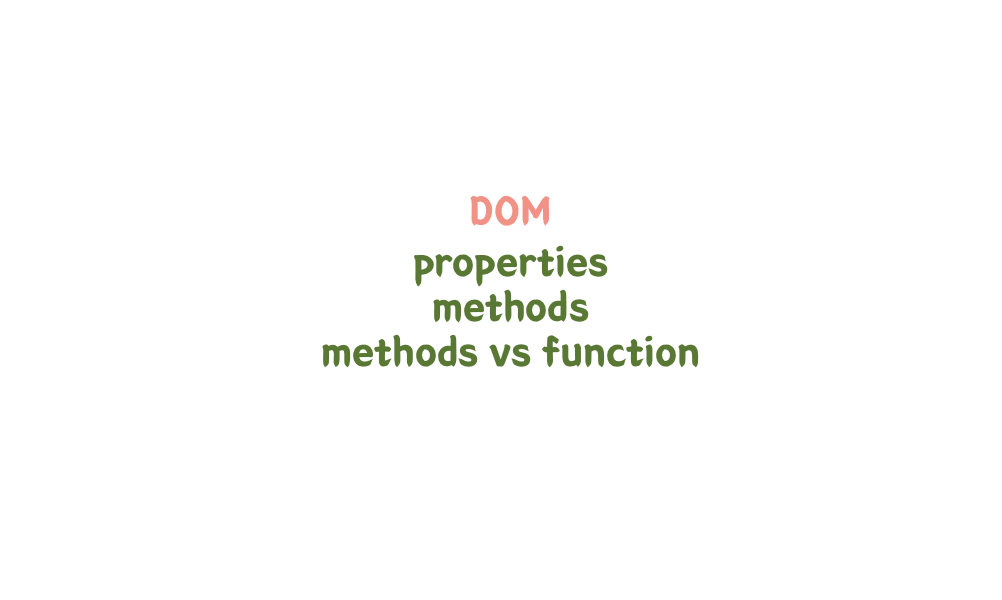 DOM
properties
methods
methods vs function